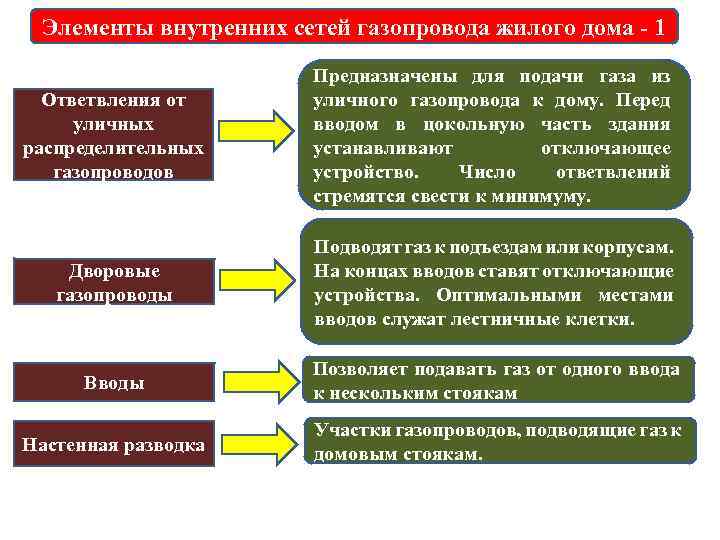 Элементы внутренних сетей газопровода жилого дома - 1

Ответвления от уличных распределительных газопроводов

Предназначены для подачи газа из уличного газопровода к дому. Перед вводом в цокольную часть здания устанавливают отключающее устройство. Число ответвлений стремятся свести к минимуму.

Дворовые газопроводы

Подводят газ к подъездам или корпусам. На концах вводов ставят отключающие устройства. Оптимальными местами вводов служат лестничные клетки.

Вводы

Позволяет подавать газ от одного ввода к нескольким стоякам

Настенная разводка

Участки газопроводов, подводящие газ к домовым стоякам.